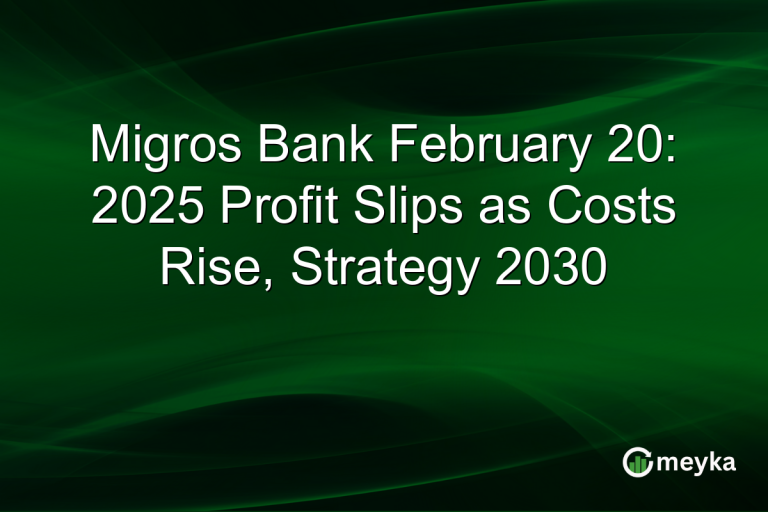 Migros Bank February 20: 2025 Profit Slips as Costs Rise, Strategy 2030

meyka